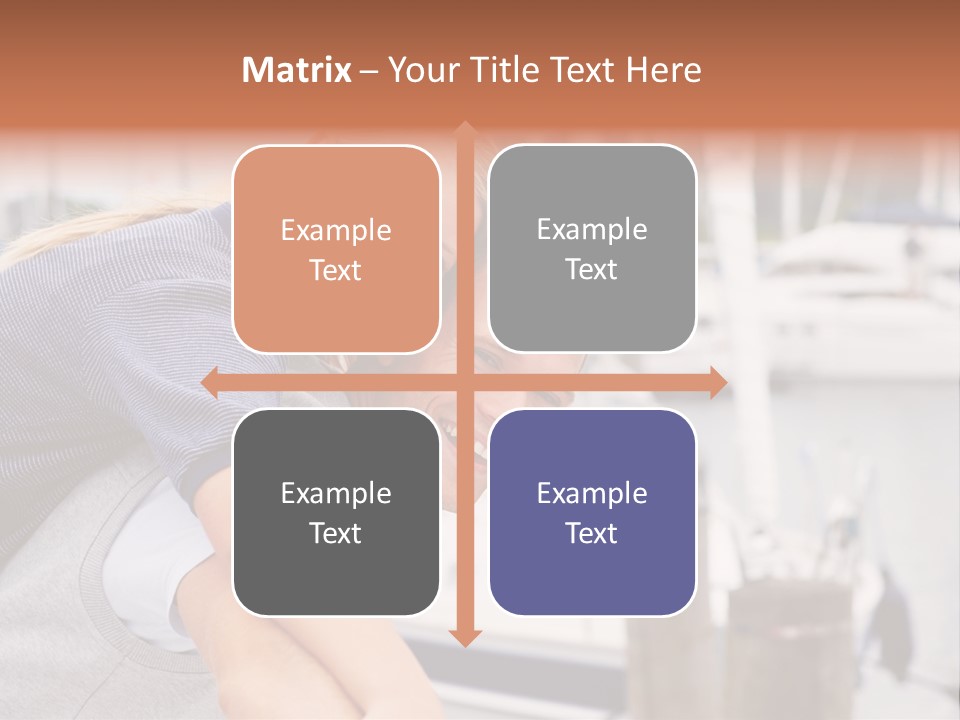 Matrix – Your Title Text Here

Example Text

Example Text

Example Text

Example Text